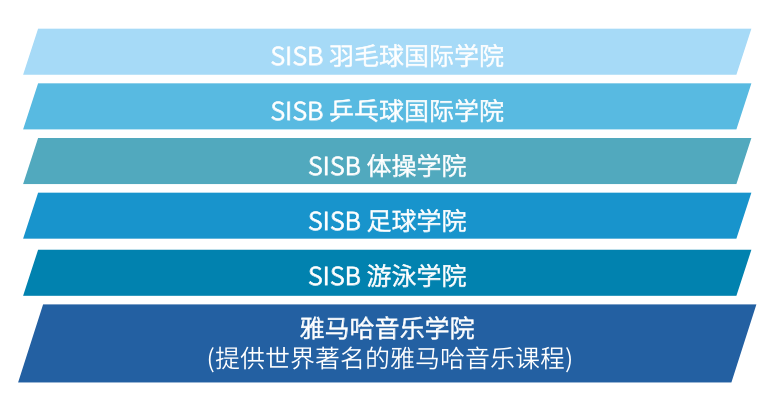 SISB 羽毛球国际学院

SISB 乒乓球国际学院

SISB 体操学院

SISB 足球学院

SISB 游泳学院

雅马哈音乐学院
(提供世界著名的雅马哈音乐课程)